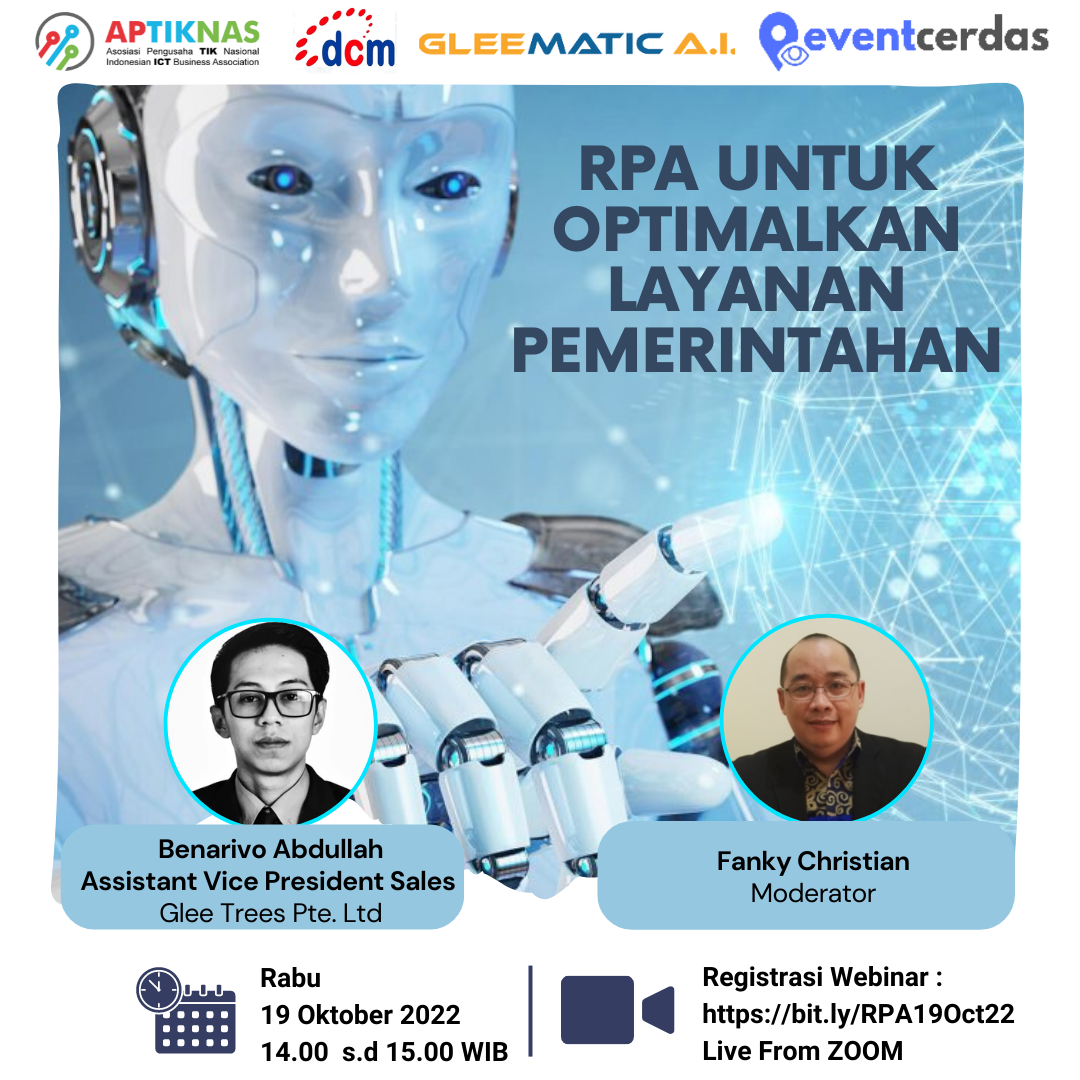 APTIKNAS
Asosiasi Pengusaha TIK Nasional
Indonesian ICT Business Association

dcm

GLEEMATIC A.I.

eventcerdas

RPA UNTUK OPTIMALKAN LAYANAN PEMERINTAHAN

Benarivo Abdullah
Assistant Vice President Sales
Glee Trees Pte. Ltd

Fanky Christian
Moderator

Rabu
19 Oktober 2022
14.00 s.d 15.00 WIB

Registrasi Webinar :
https://bit.ly/RPA19Oct22
Live From ZOOM